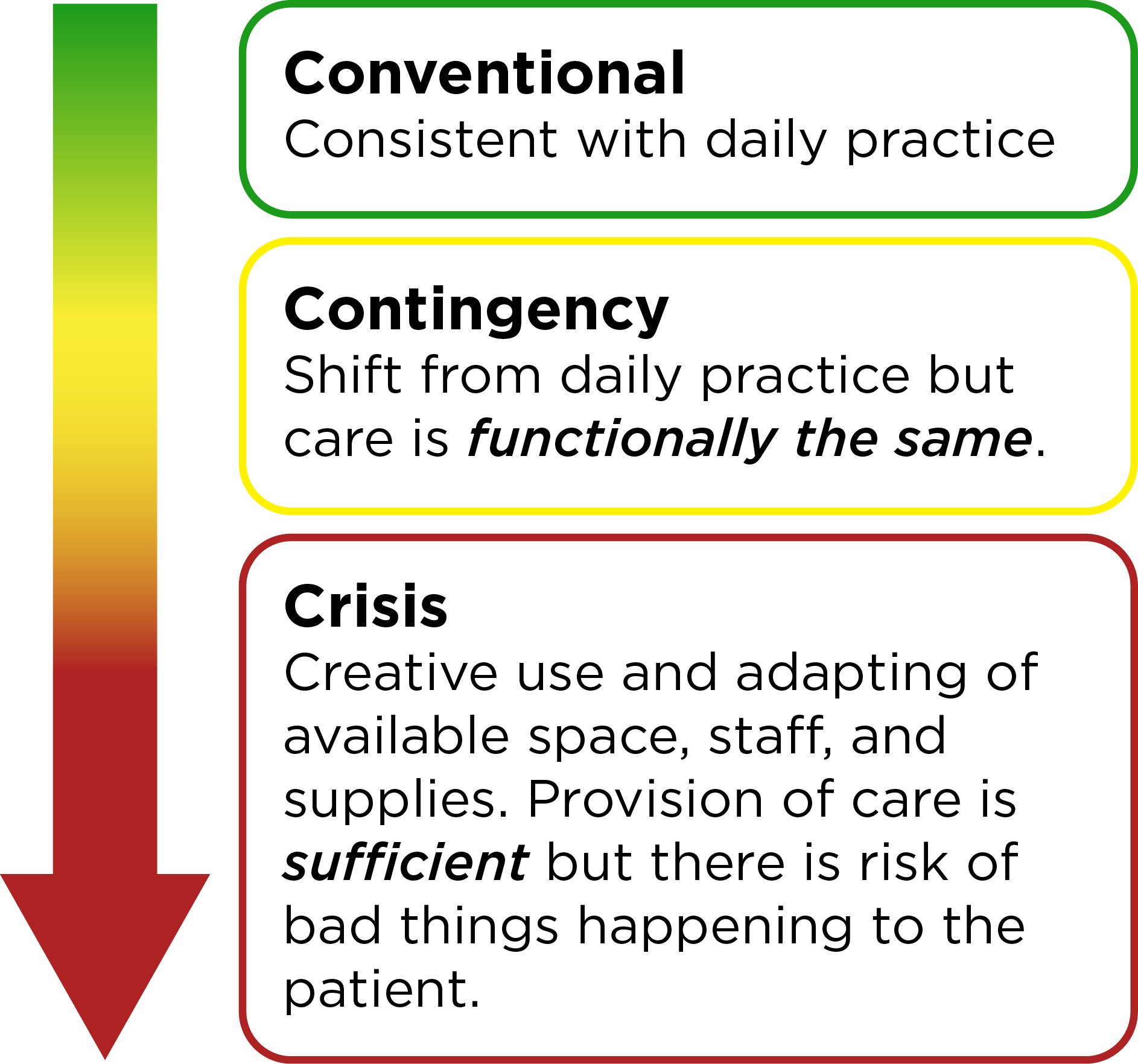 Conventional
Consistent with daily practice

Contingency
Shift from daily practice but care is functionally the same.

Crisis
Creative use and adapting of available space, staff, and supplies. Provision of care is sufficient but there is risk of bad things happening to the patient.